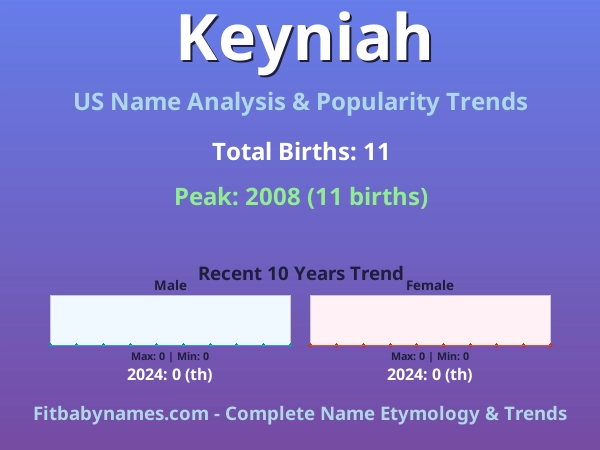 Keyniah

US Name Analysis & Popularity Trends

Total Births: 11

Peak: 2008 (11 births)

Recent 10 Years Trend

Male

Max: 0 | Min: 0

2024: 0 (th)

Female

Max: 0 | Min: 0

2024: 0 (th)

Fitbabynames.com - Complete Name Etymology & Trends